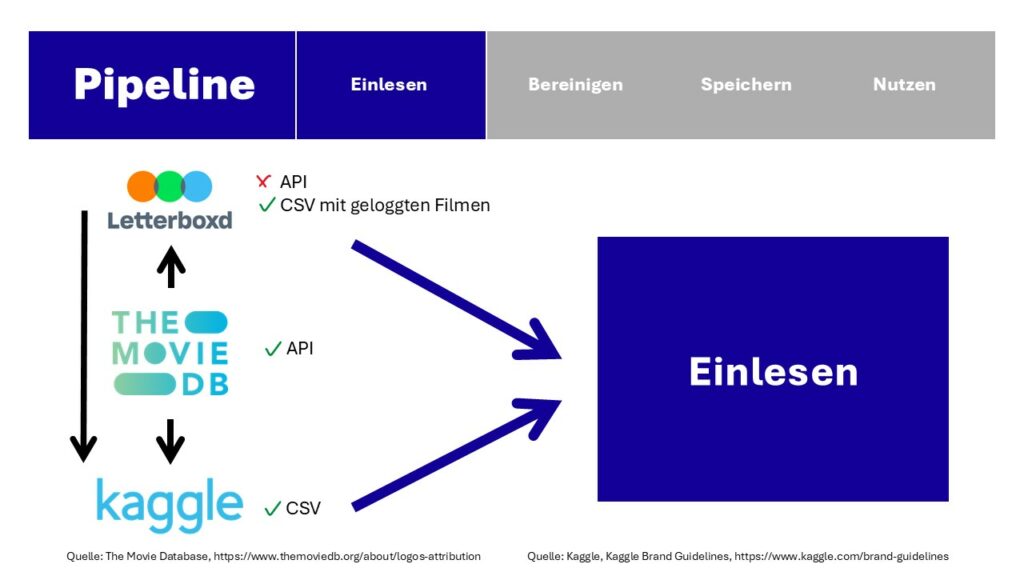 Pipeline

Einlesen

Bereinigen

Speichern

Nutzen

Letterboxd

✗ API
✓ CSV mit geloggten Filmen

THE MOVIE DB

✓ API

kaggle

✓ CSV

Einlesen

Quelle: The Movie Database, https://www.themoviedb.org/about/logos-attribution

Quelle: Kaggle, Kaggle Brand Guidelines, https://www.kaggle.com/brand-guidelines